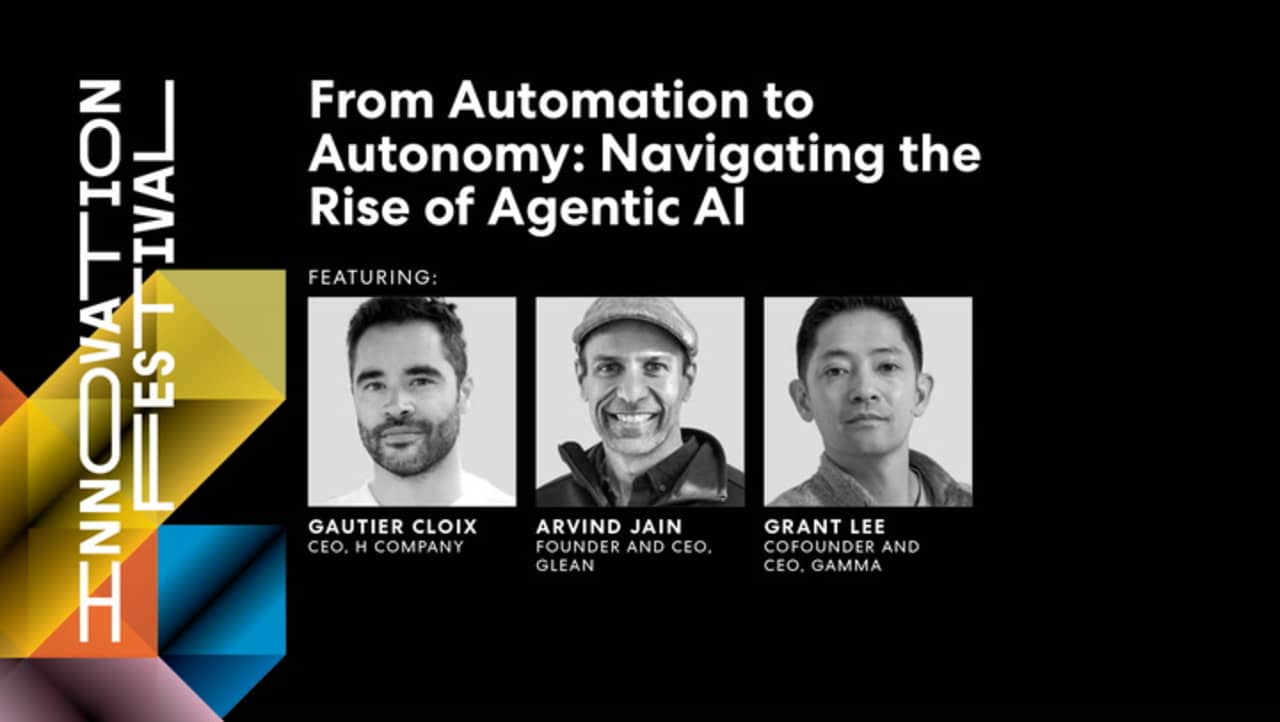 INNOVATION FESTIVAL

From Automation to Autonomy: Navigating the Rise of Agentic AI

FEATURING:

GAUTIER CLOIX
CEO, H COMPANY

ARVIND JAIN
FOUNDER AND CEO, GLEAN

GRANT LEE
COFOUNDER AND CEO, GAMMA